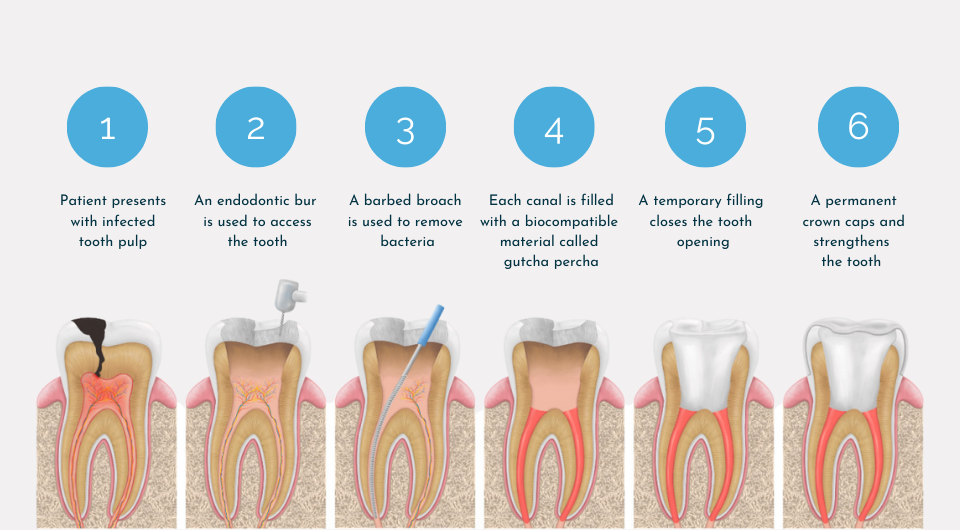 1

Patient presents with infected tooth pulp

2

An endodontic bur is used to access the tooth

3

A barbed broach is used to remove bacteria

4

Each canal is filled with a biocompatible material called gutcha percha

5

A temporary filling closes the tooth opening

6

A permanent crown caps and strengthens the tooth